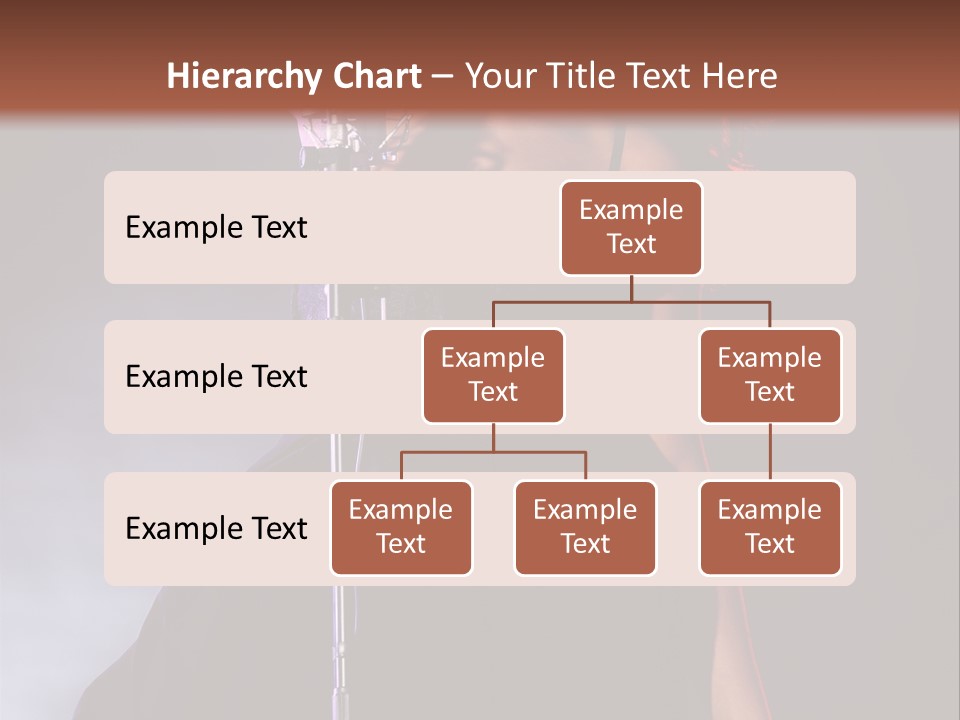 Hierarchy Chart – Your Title Text Here

Example Text

Example Text

Example Text

Example Text

Example Text

Example Text

Example Text

Example Text

Example Text